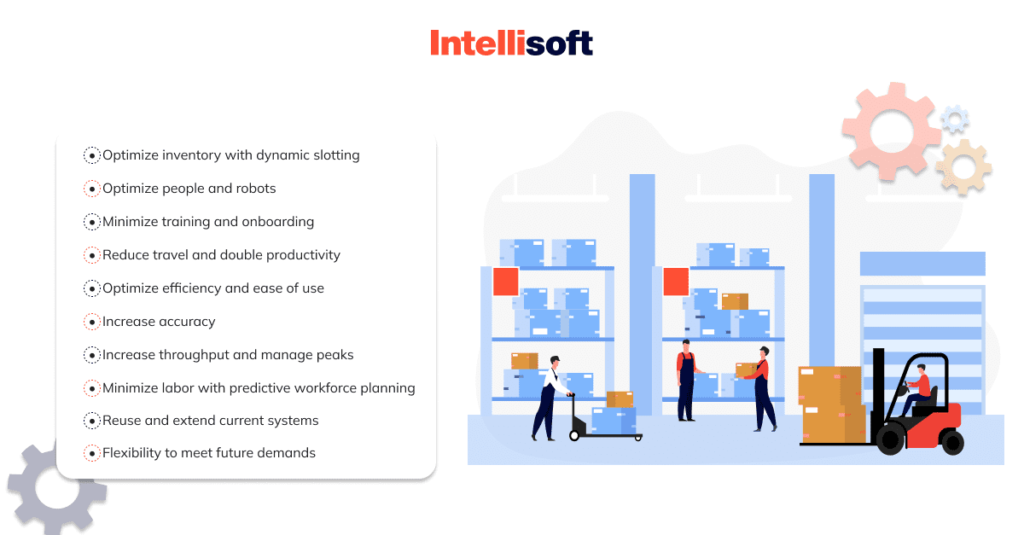 Intellisoft

Optimize inventory with dynamic slotting
Optimize people and robots
Minimize training and onboarding
Reduce travel and double productivity
Optimize efficiency and ease of use
Increase accuracy
Increase throughput and manage peaks
Minimize labor with predictive workforce planning
Reuse and extend current systems
Flexibility to meet future demands